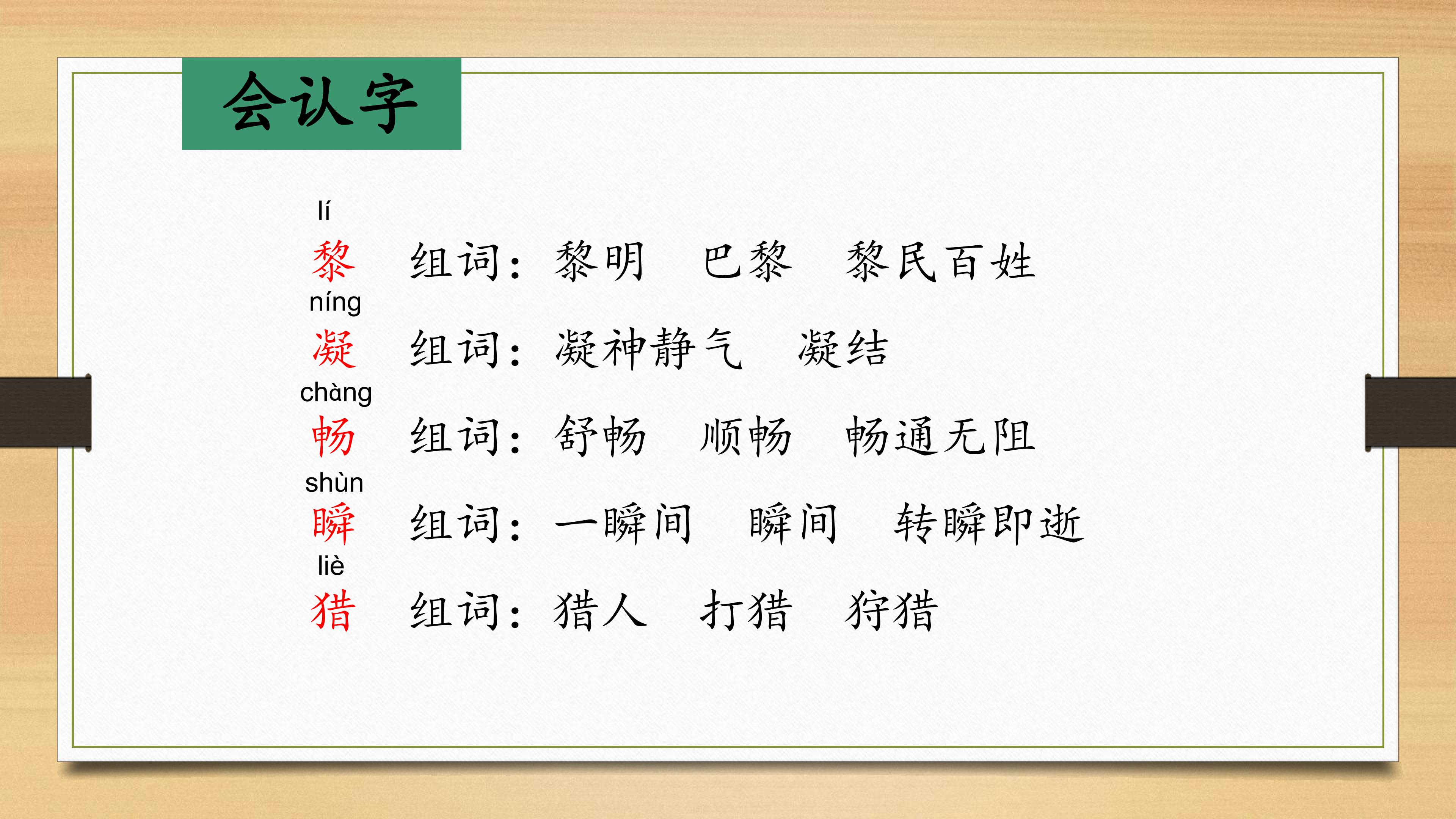 会认字

lí
黎 组词：黎明 巴黎 黎民百姓

níng
凝 组词：凝神静气 凝结

chàng
畅 组词：舒畅 顺畅 畅通无阻

shùn
瞬 组词：一瞬间 瞬间 转瞬即逝

liè
猎 组词：猎人 打猎 狩猎